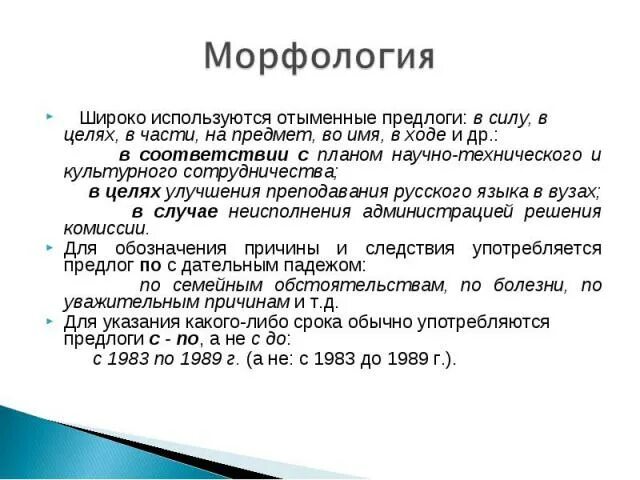 Морфология

Широко используются отыменные предлоги: в силу, в целях, в части, на предмет, во имя, в ходе и др.:

в соответствии с планом научно-технического и культурного сотрудничества;

в целях улучшения преподавания русского языка в вузах;

в случае неисполнения администрацией решения комиссии.

Для обозначения причины и следствия употребляется предлог по с дательным падежом:

по семейным обстоятельствам, по болезни, по уважительным причинам и т.д.

Для указания какого-либо срока обычно употребляются предлоги с - по, а не с до:

с 1983 по 1989 г. (а не: с 1983 до 1989 г.).